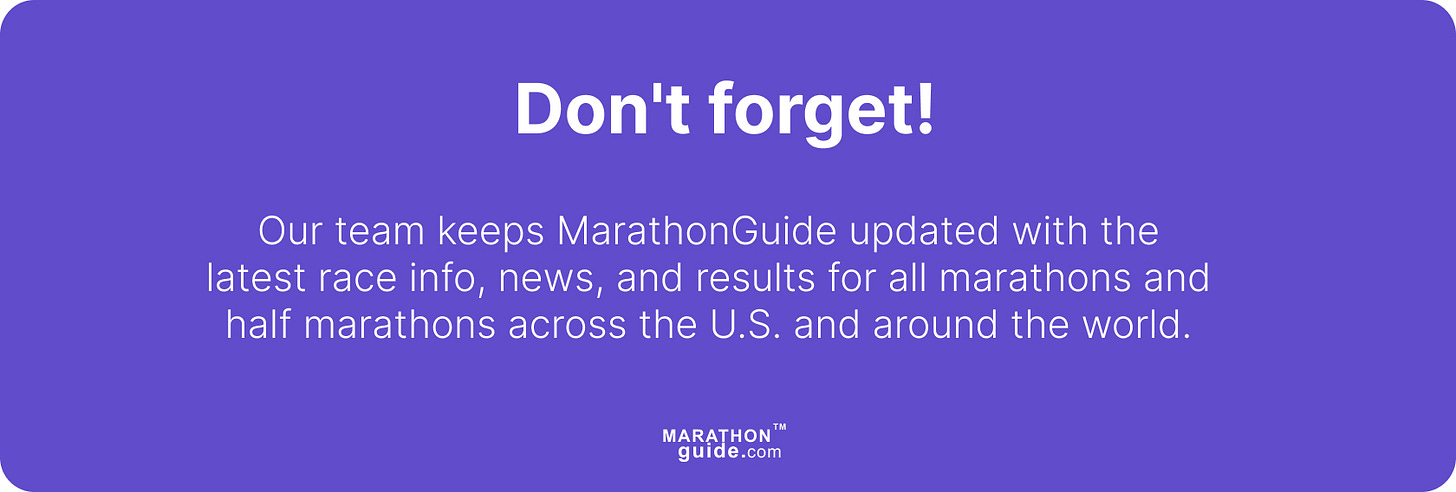 Don't forget!

Our team keeps MarathonGuide updated with the latest race info, news, and results for all marathons and half marathons across the U.S. and around the world.

MARATHON™
guide.com